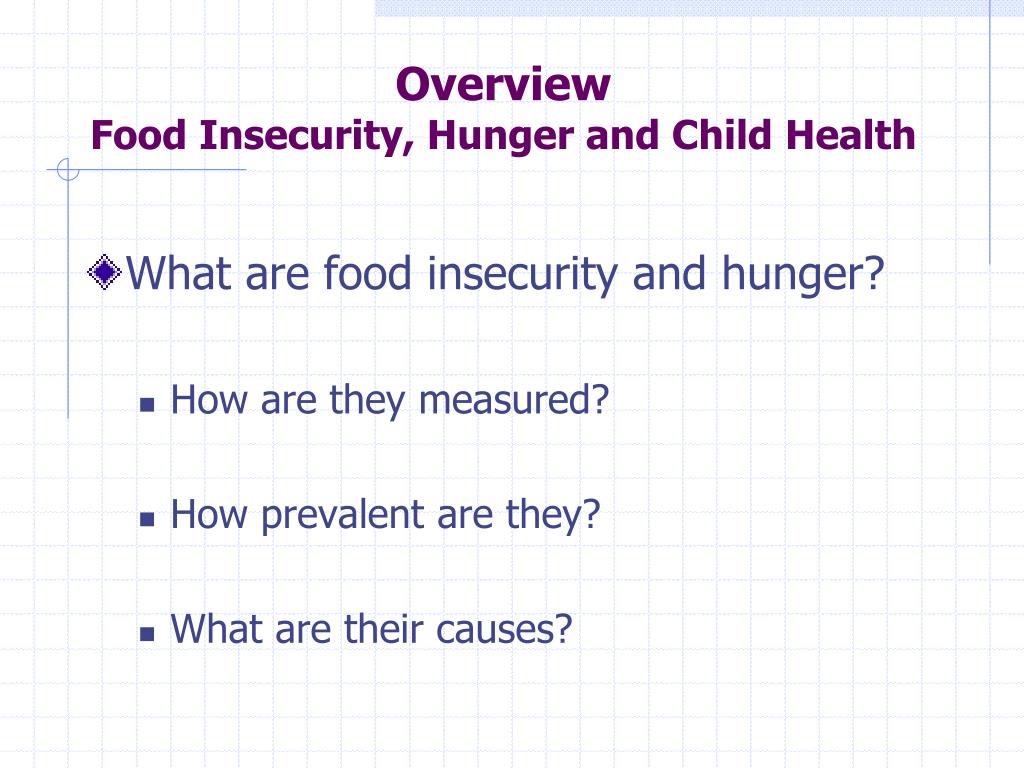 Overview
Food Insecurity, Hunger and Child Health

What are food insecurity and hunger?

How are they measured?

How prevalent are they?

What are their causes?